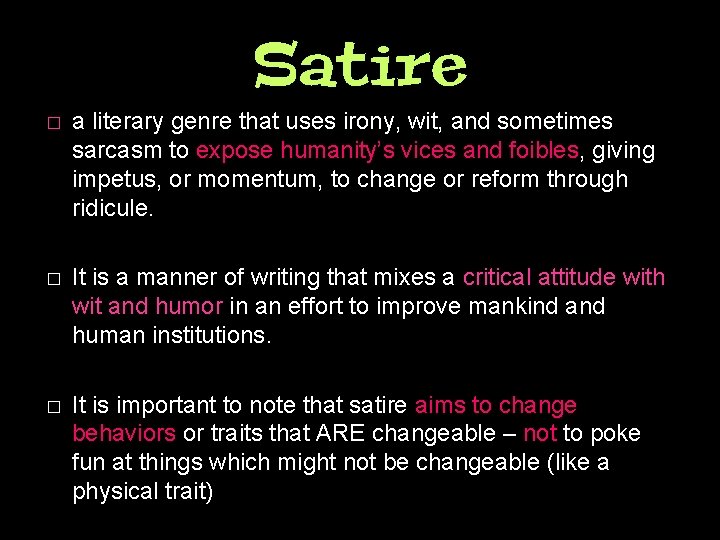 Satire

□ a literary genre that uses irony, wit, and sometimes sarcasm to expose humanity's vices and foibles, giving impetus, or momentum, to change or reform through ridicule.

□ It is a manner of writing that mixes a critical attitude with wit and humor in an effort to improve mankind and human institutions.

□ It is important to note that satire aims to change behaviors or traits that ARE changeable – not to poke fun at things which might not be changeable (like a physical trait)